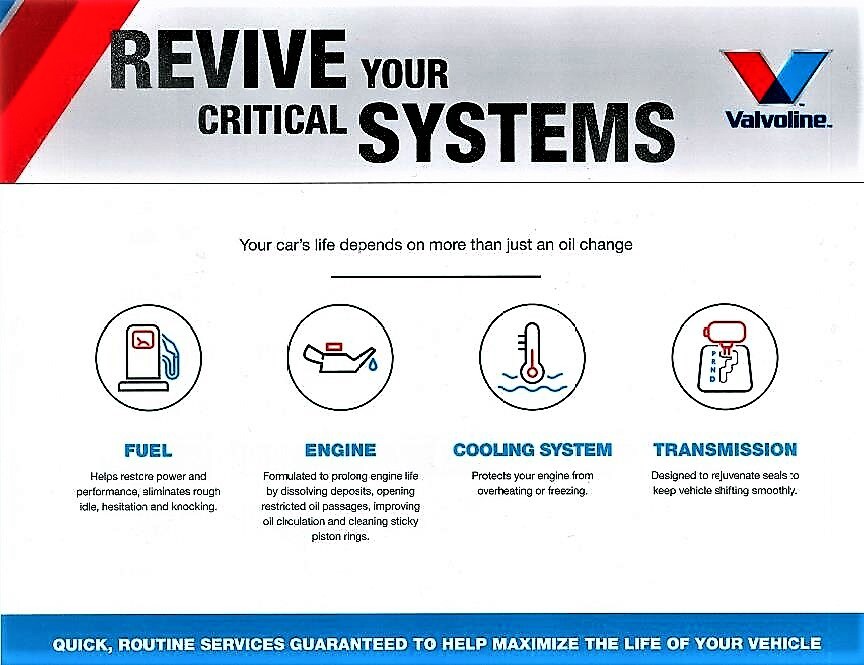 REVIVE YOUR CRITICAL SYSTEMS

Valvoline.

Your car's life depends on more than just an oil change

P
R
N
D

FUEL
Helps restore power and performance, eliminates rough idle, hesitation and knocking.

ENGINE
Formulated to prolong engine life by dissolving deposits, opening restricted oil passages, improving oil circulation and cleaning sticky piston rings.

COOLING SYSTEM
Protects your engine from overheating or freezing.

TRANSMISSION
Designed to rejuvenate seals to keep vehicle shifting smoothly.

QUICK, ROUTINE SERVICES GUARANTEED TO HELP MAXIMIZE THE LIFE OF YOUR VEHICLE